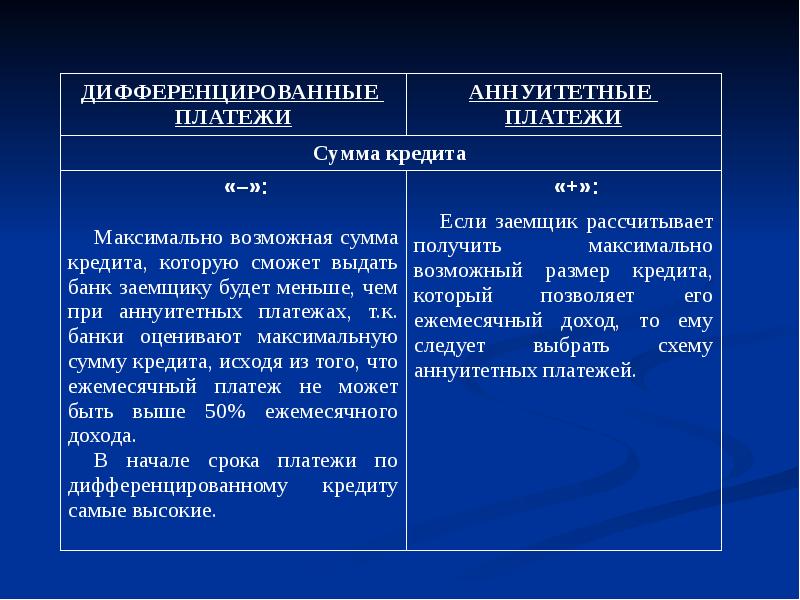 | ДИФФЕРЕНЦИРОВАННЫЕ ПЛАТЕЖИ | АННУИТЕТНЫЕ ПЛАТЕЖИ |
|---|---|
| Сумма кредита | |
| «–»: Максимально возможная сумма кредита, которую сможет выдать банк заемщику будет меньше, чем при аннуитетных платежах, т.к. банки оценивают максимальную сумму кредита, исходя из того, что ежемесячный платеж не может быть выше 50% ежемесячного дохода. В начале срока платежи по дифференцированному кредиту самые высокие. | «+»: Если заемщик рассчитывает получить максимально возможный размер кредита, который позволяет его ежемесячный доход, то ему следует выбрать схему аннуитетных платежей. |